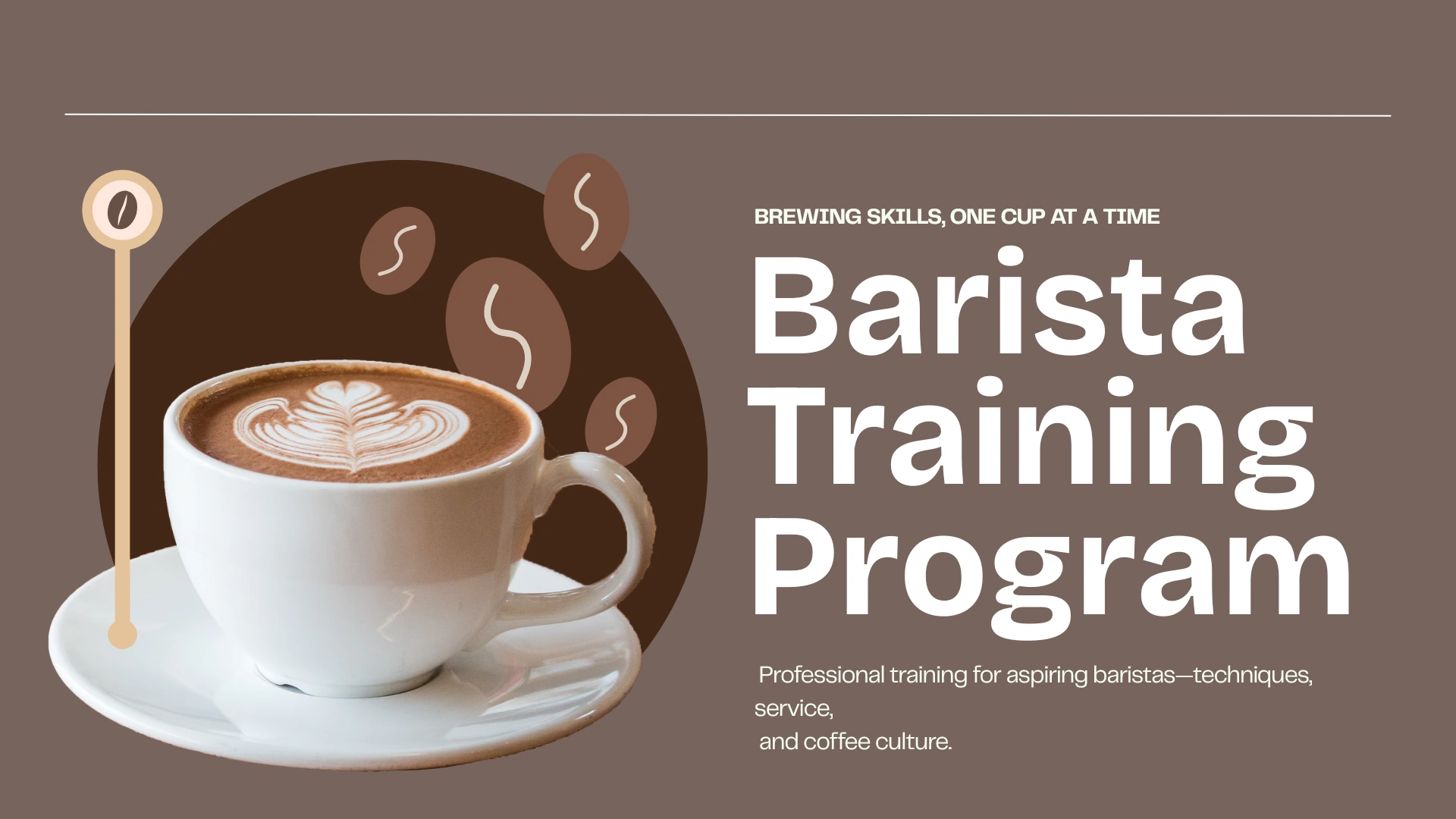 BREWING SKILLS, ONE CUP AT A TIME

Barista Training Program

Professional training for aspiring baristas—techniques, service,
and coffee culture.